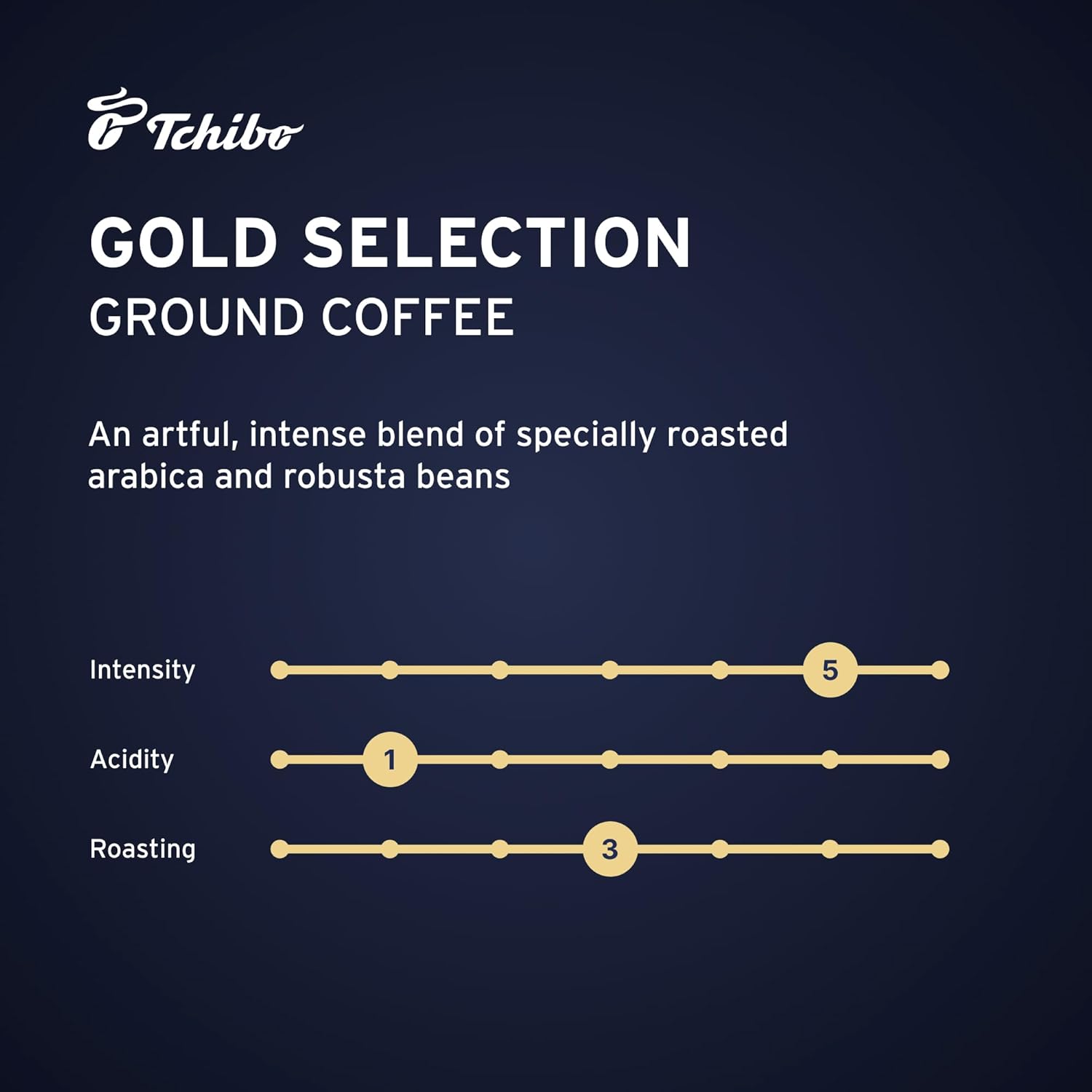 Tchibo

GOLD SELECTION
GROUND COFFEE

An artful, intense blend of specially roasted arabica and robusta beans

Intensity 5

Acidity 1

Roasting 3